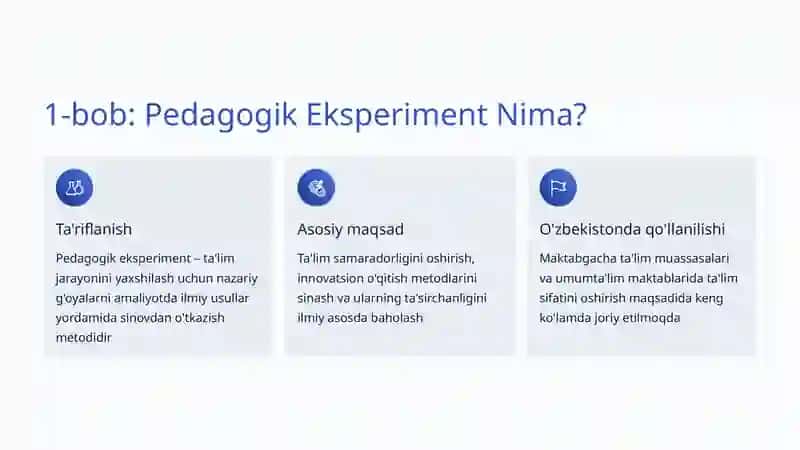 1-bob: Pedagogik Eksperiment Nima?

Ta'riflanish

Pedagogik eksperiment – ta'lim jarayonini yaxshilash uchun nazariy g'oyalarni amaliyotda ilmiy usullar yordamida sinovdan o'tkazish metodidir

Asosiy maqsad

Ta'lim samaradorligini oshirish, innovatsion o'qitish metodlarini sinash va ularning ta'sirchanligini ilmiy asosda baholash

O'zbekistonda qo'llanilishi

Maktabgacha ta'lim muassasalari va umumta'lim maktablarida ta'lim sifatini oshirish maqsadida keng ko'lamda joriy etilmoqda